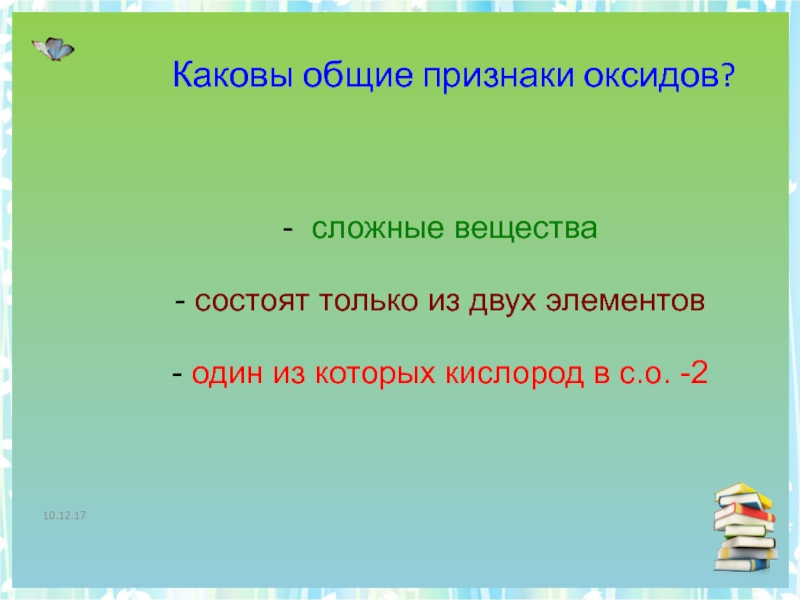 Каковы общие признаки оксидов?

- сложные вещества

- состоят только из двух элементов

- один из которых кислород в с.о. -2

10.12.17